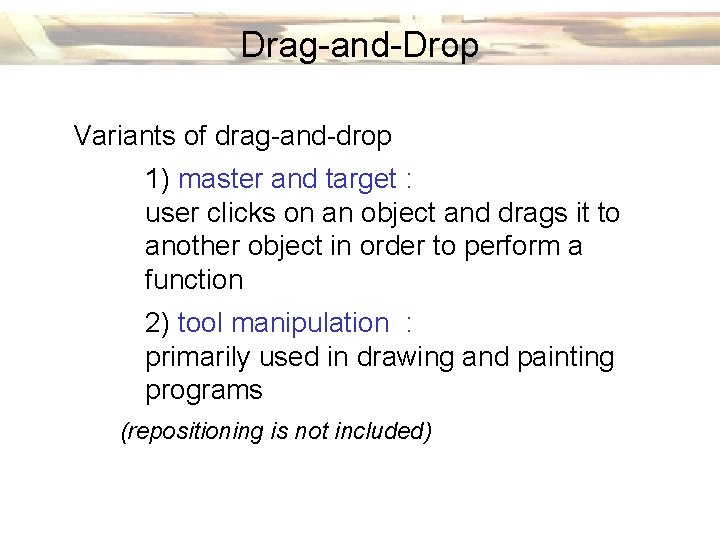 Drag-and-Drop

Variants of drag-and-drop

1) master and target :
user clicks on an object and drags it to another object in order to perform a function

2) tool manipulation :
primarily used in drawing and painting programs

(repositioning is not included)